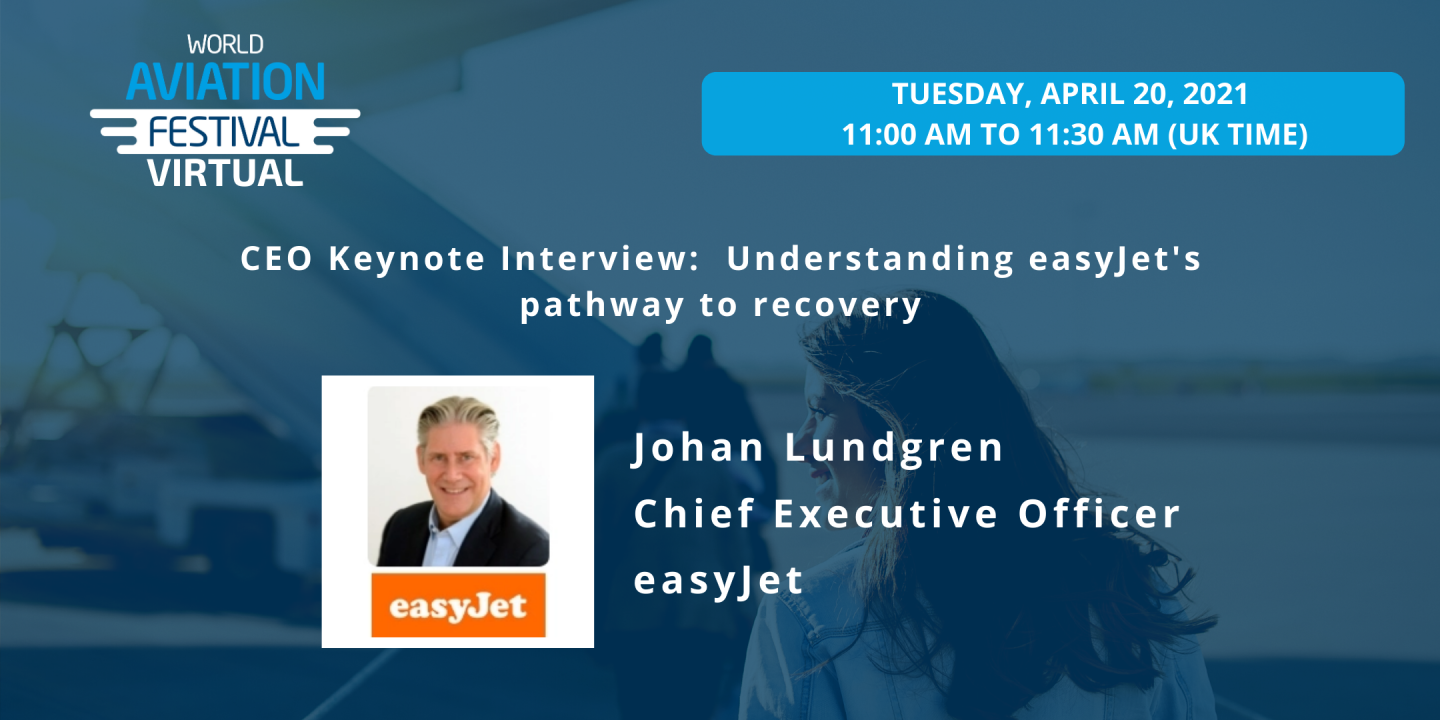 WORLD
AVIATION
FESTIVAL
VIRTUAL

TUESDAY, APRIL 20, 2021
11:00 AM TO 11:30 AM (UK TIME)

CEO Keynote Interview: Understanding easyJet's pathway to recovery

easyJet

Johan Lundgren
Chief Executive Officer
easyJet